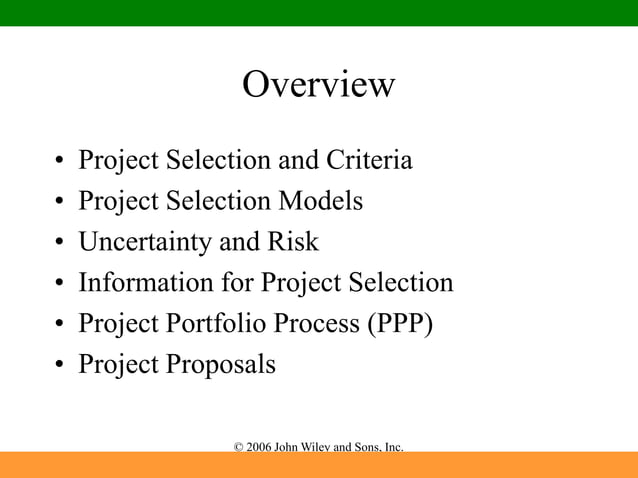 Overview

• Project Selection and Criteria
• Project Selection Models
• Uncertainty and Risk
• Information for Project Selection
• Project Portfolio Process (PPP)
• Project Proposals

© 2006 John Wiley and Sons, Inc.